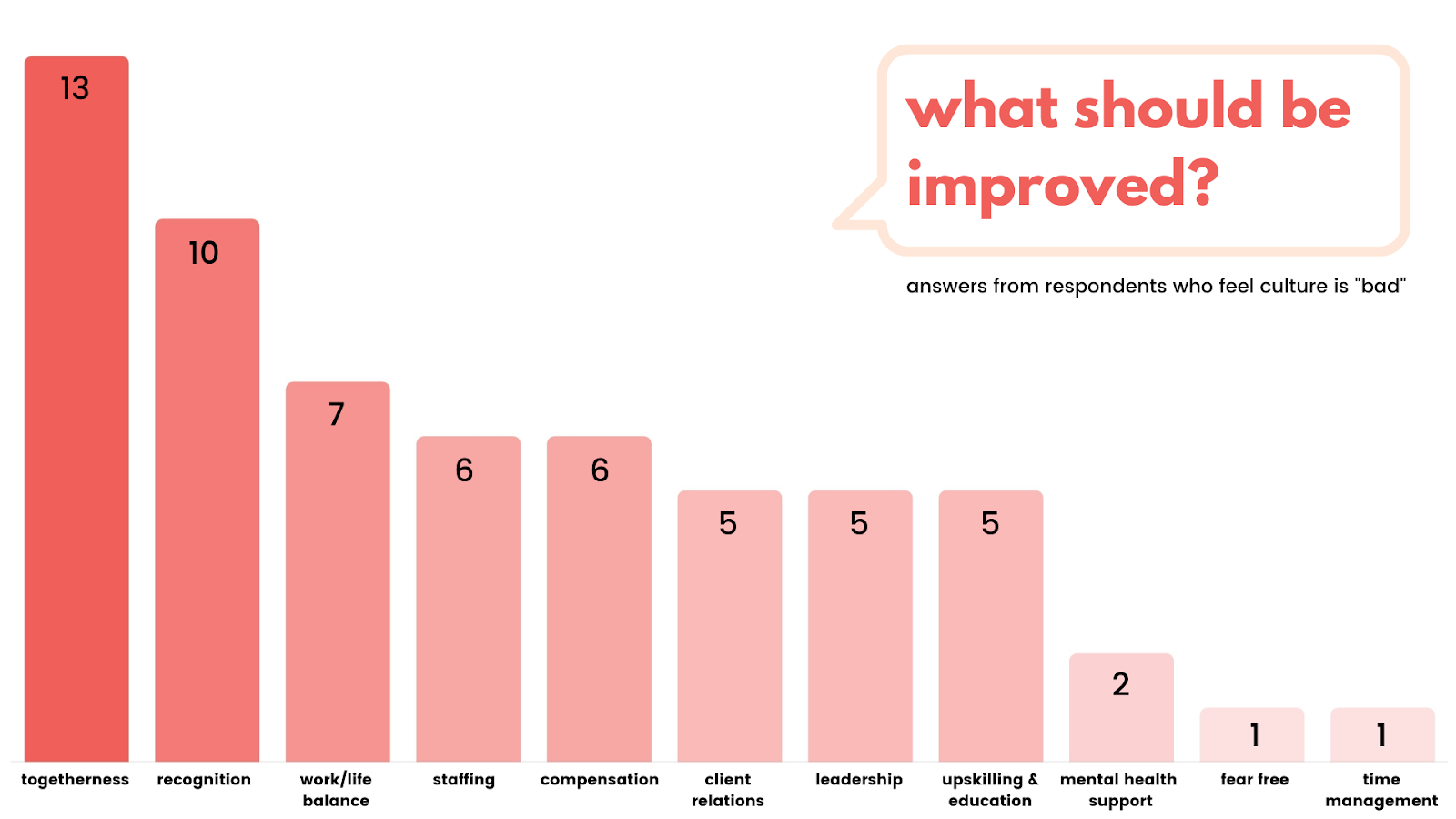 what should be improved?

answers from respondents who feel culture is "bad"

13
10
7
6
6
5
5
5
2
1
1

togetherness
recognition
work/life balance
staffing
compensation
client relations
leadership
upskilling & education
mental health support
fear free
time management